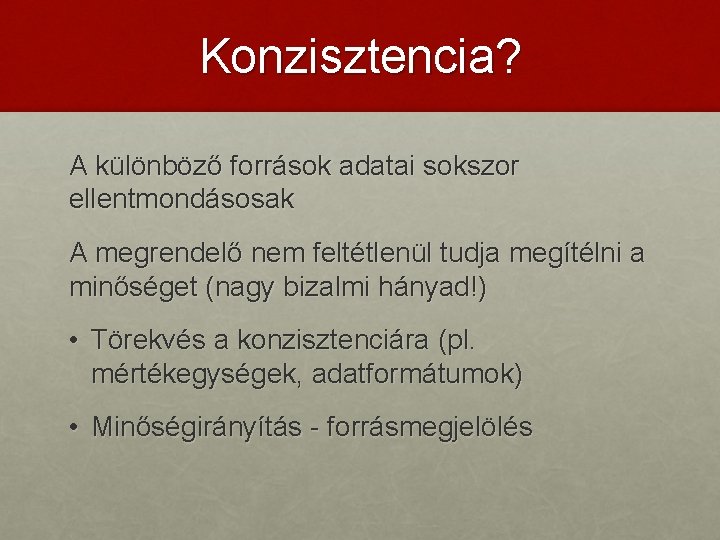 Konzisztencia?

A különböző források adatai sokszor ellentmondásosak

A megrendelő nem feltétlenül tudja megítélni a minőséget (nagy bizalmi hányad!)

• Törekvés a konzisztenciára (pl. mértékegységek, adatformátumok)

• Minőségirányítás - forrásmegjelölés